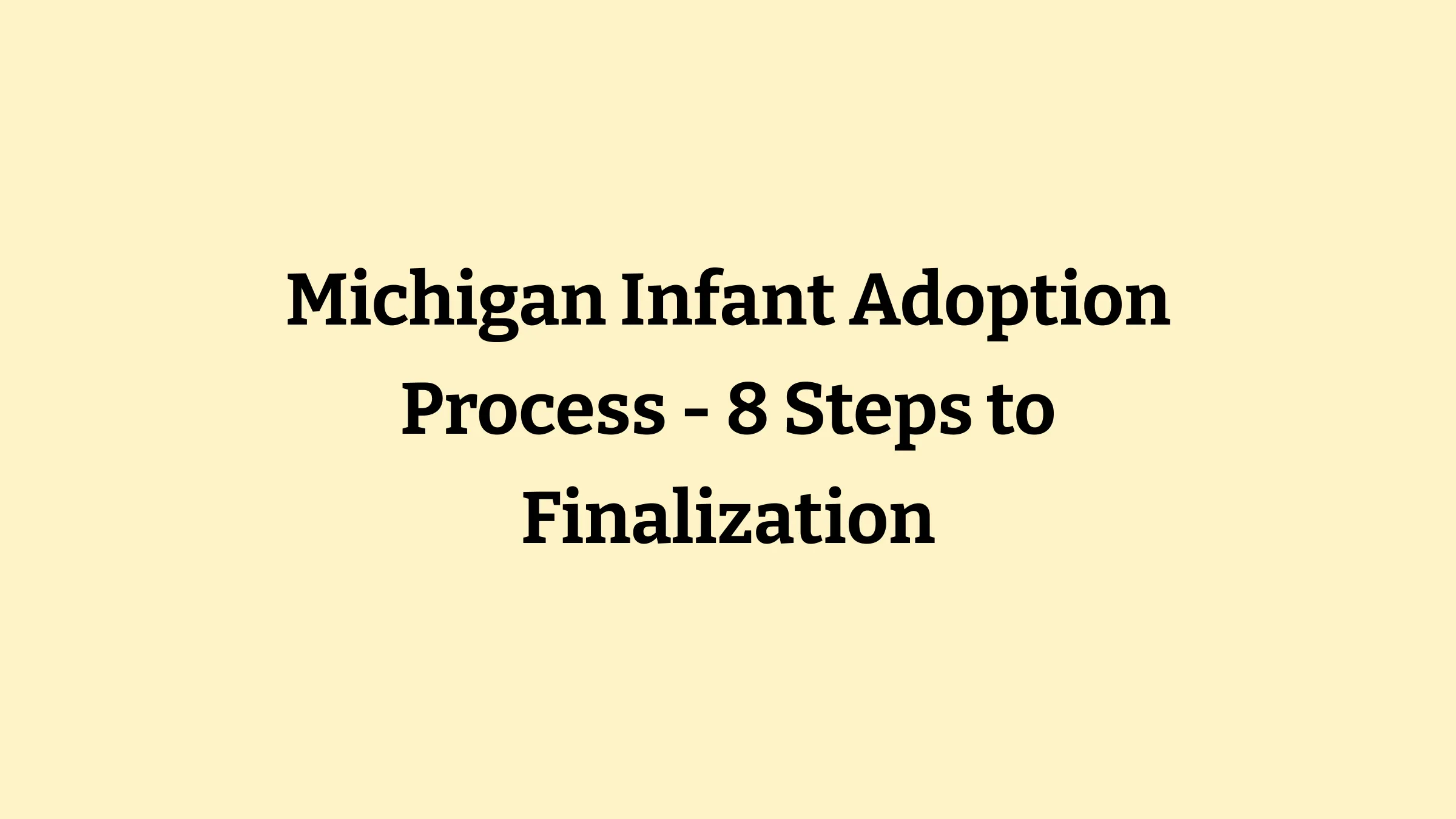 Michigan Infant Adoption Process - 8 Steps to Finalization